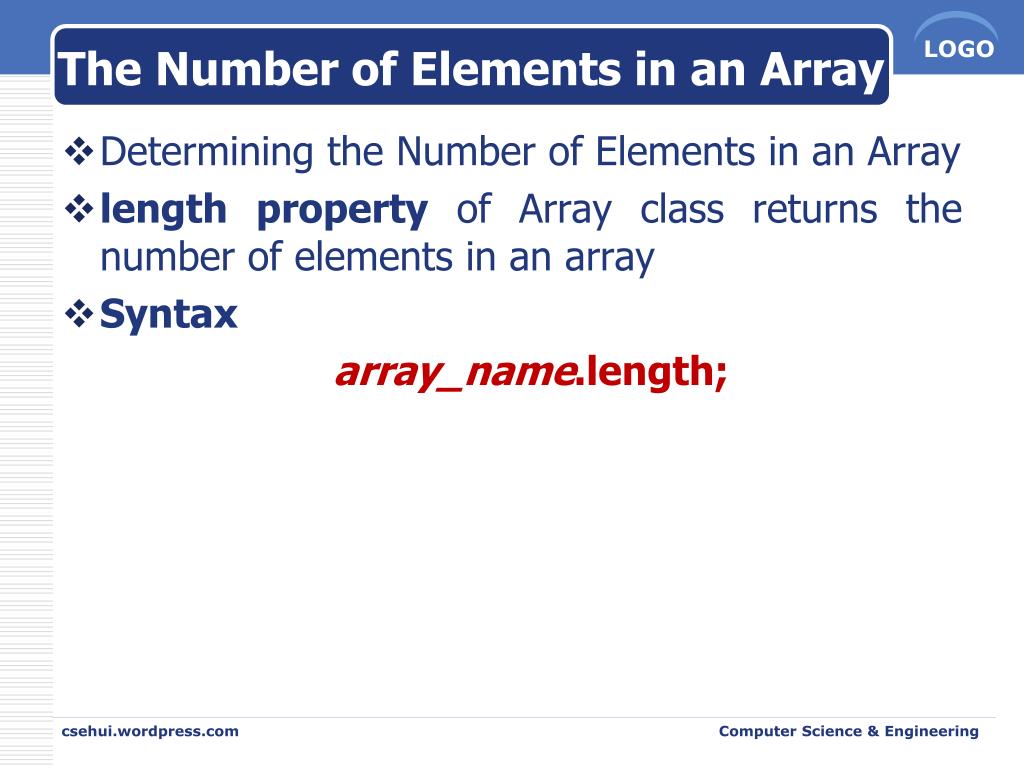 The Number of Elements in an Array

LOGO

❖ Determining the Number of Elements in an Array

❖ length property of Array class returns the number of elements in an array

❖ Syntax

array_name.length;

csehui.wordpress.com

Computer Science & Engineering